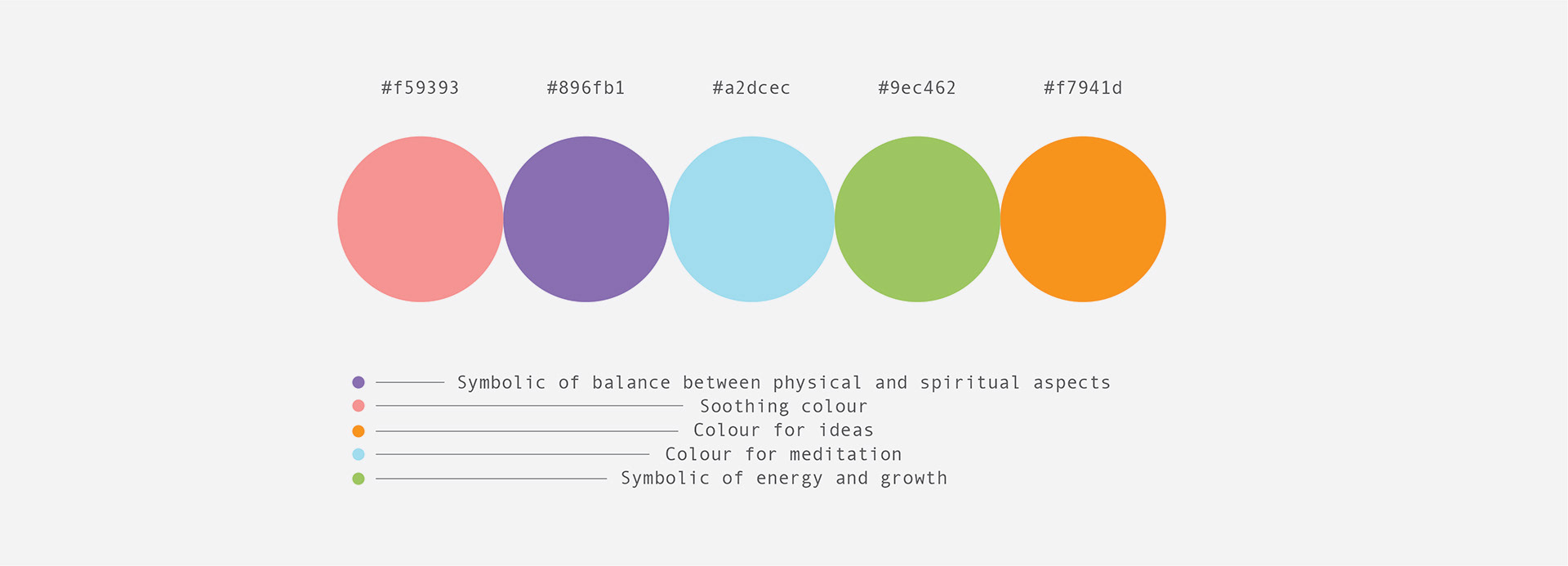 #f59393 #896fb1 #a2dcec #9ec462 #f7941d

Symbolic of balance between physical and spiritual aspects
Soothing colour
Colour for ideas
Colour for meditation
Symbolic of energy and growth